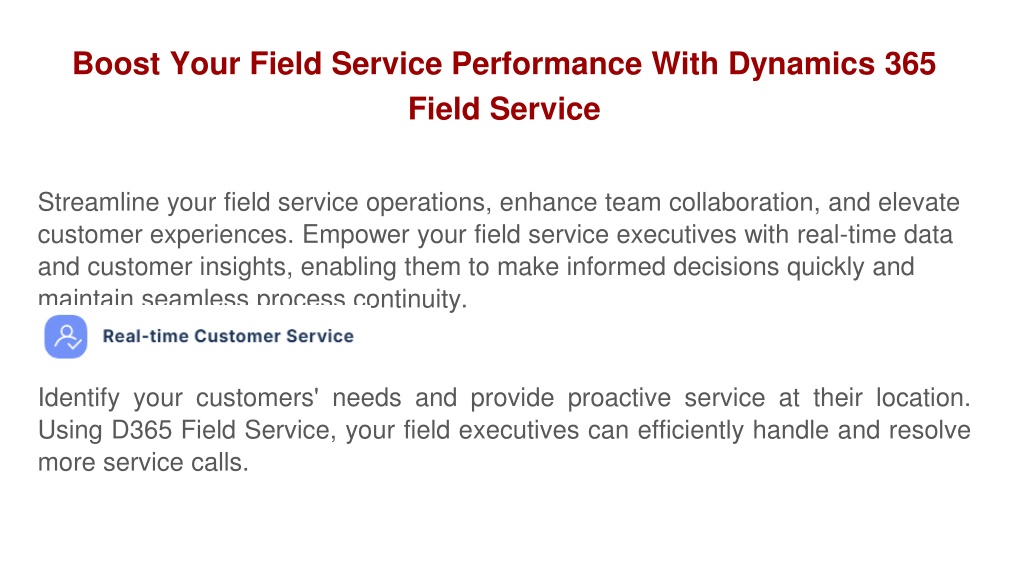 Boost Your Field Service Performance With Dynamics 365 Field Service

Streamline your field service operations, enhance team collaboration, and elevate customer experiences. Empower your field service executives with real-time data and customer insights, enabling them to make informed decisions quickly and maintain seamless process continuity.

Real-time Customer Service

Identify your customers' needs and provide proactive service at their location. Using D365 Field Service, your field executives can efficiently handle and resolve more service calls.